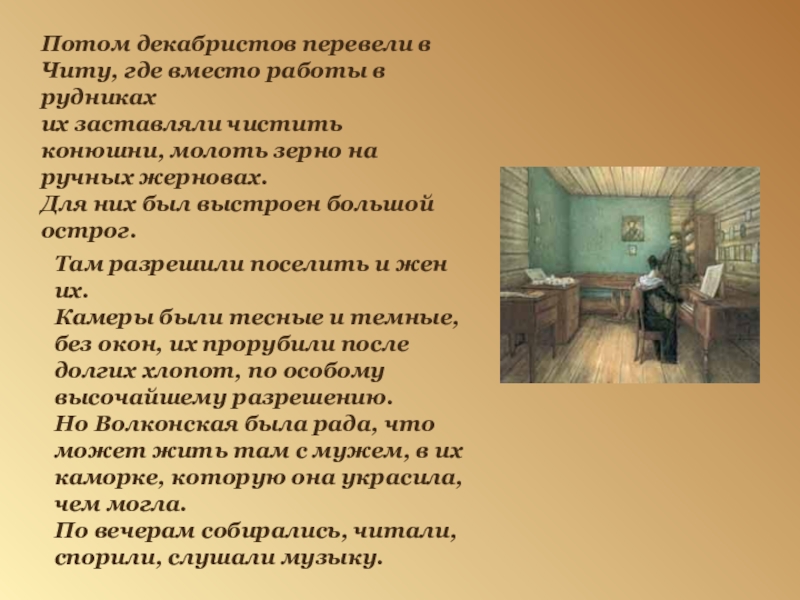 Потом декабристов перевели в Читу, где вместо работы в рудниках
их заставляли чистить конюшни, молоть зерно на ручных жерновах.
Для них был выстроен большой острог.

Там разрешили поселить и жен их.
Камеры были тесные и темные, без окон, их прорубили после долгих хлопот, по особому высочайшему разрешению.
Но Волконская была рада, что может жить там с мужем, в их каморке, которую она украсила, чем могла.
По вечерам собирались, читали, спорили, слушали музыку.